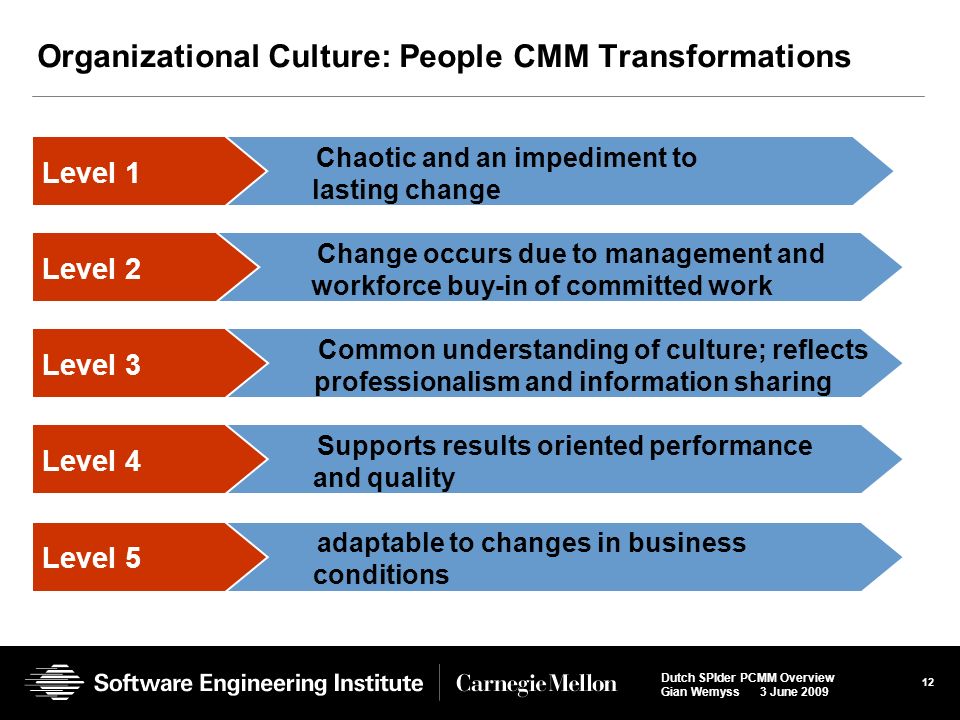 Organizational Culture: People CMM Transformations

Level 1
Chaotic and an impediment to lasting change

Level 2
Change occurs due to management and workforce buy-in of committed work

Level 3
Common understanding of culture; reflects professionalism and information sharing

Level 4
Supports results oriented performance and quality

Level 5
adaptable to changes in business conditions

Software Engineering Institute | Carnegie Mellon

Dutch SPIder PCMM Overview
Gian Wemyss 3 June 2009

12